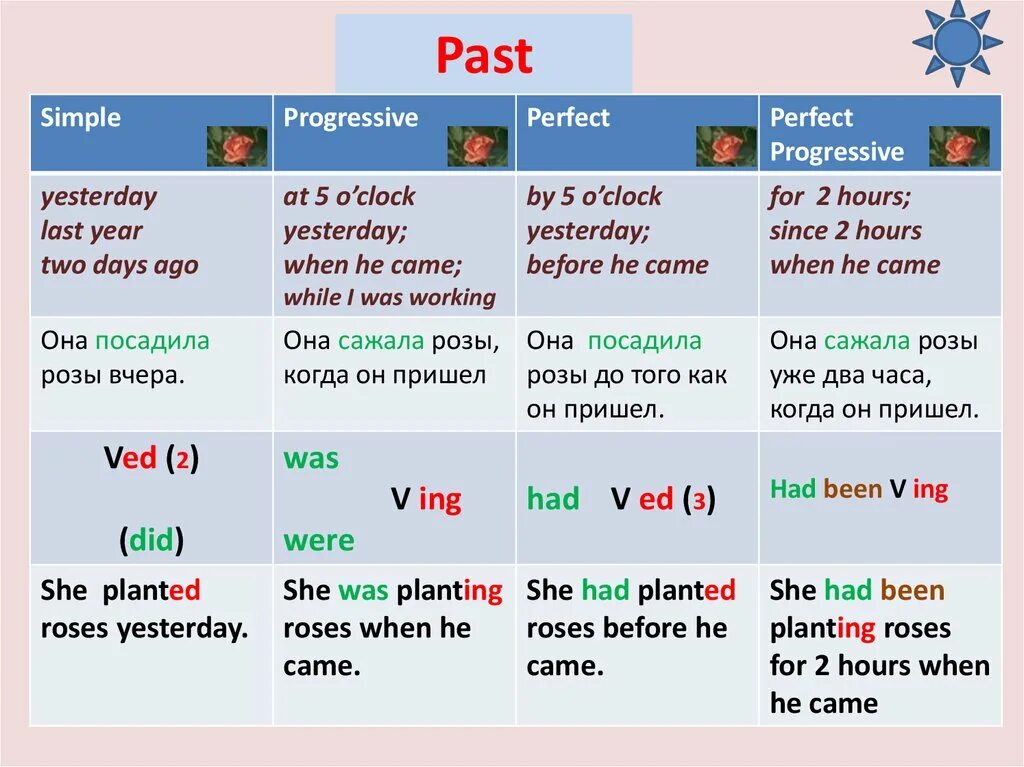 Past

| Simple | Progressive | Perfect | Perfect Progressive |
|---|---|---|---|
| yesterday last year two days ago | at 5 o'clock yesterday; when he came; while I was working | by 5 o'clock yesterday; before he came | for 2 hours; since 2 hours when he came |
| Она посадила розы вчера. | Она сажала розы, когда он пришел | Она посадила розы до того как он пришел. | Она сажала розы уже два часа, когда он пришел. |
| Ved (2) (did) | was V ing were | had V ed (3) | Had been V ing |
| She planted roses yesterday. | She was planting roses when he came. | She had planted roses before he came. | She had been planting roses for 2 hours when he came |